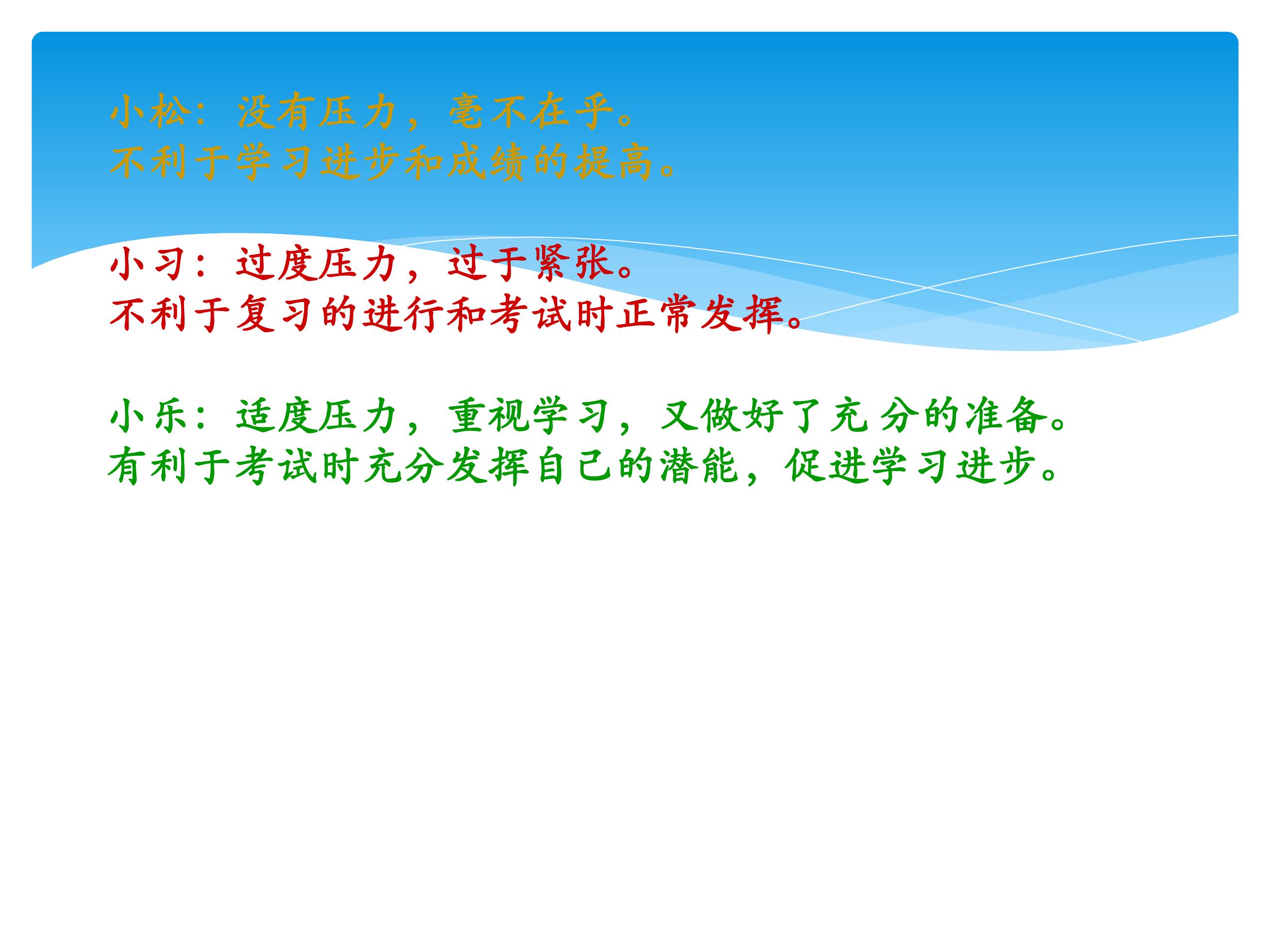 小松：没有压力，毫不在乎。
不利于学习进步和成绩的提高。

小习：过度压力，过于紧张。
不利于复习的进行和考试时正常发挥。

小乐：适度压力，重视学习，又做好了充分的准备。
有利于考试时充分发挥自己的潜能，促进学习进步。